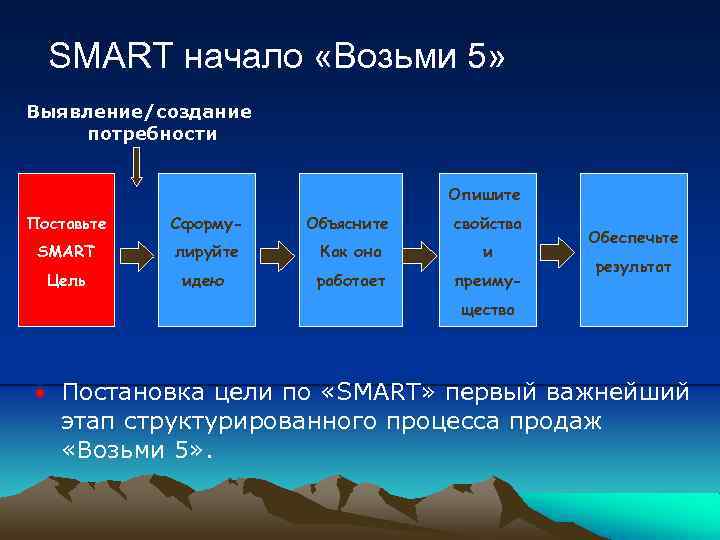 SMART начало «Возьми 5»

Выявление/создание потребности

Поставьте SMART Цель

Сформулируйте идею

Объясните Как она работает

Опишите свойства и преимущества

Обеспечьте результат

• Постановка цели по «SMART» первый важнейший этап структурированного процесса продаж «Возьми 5».